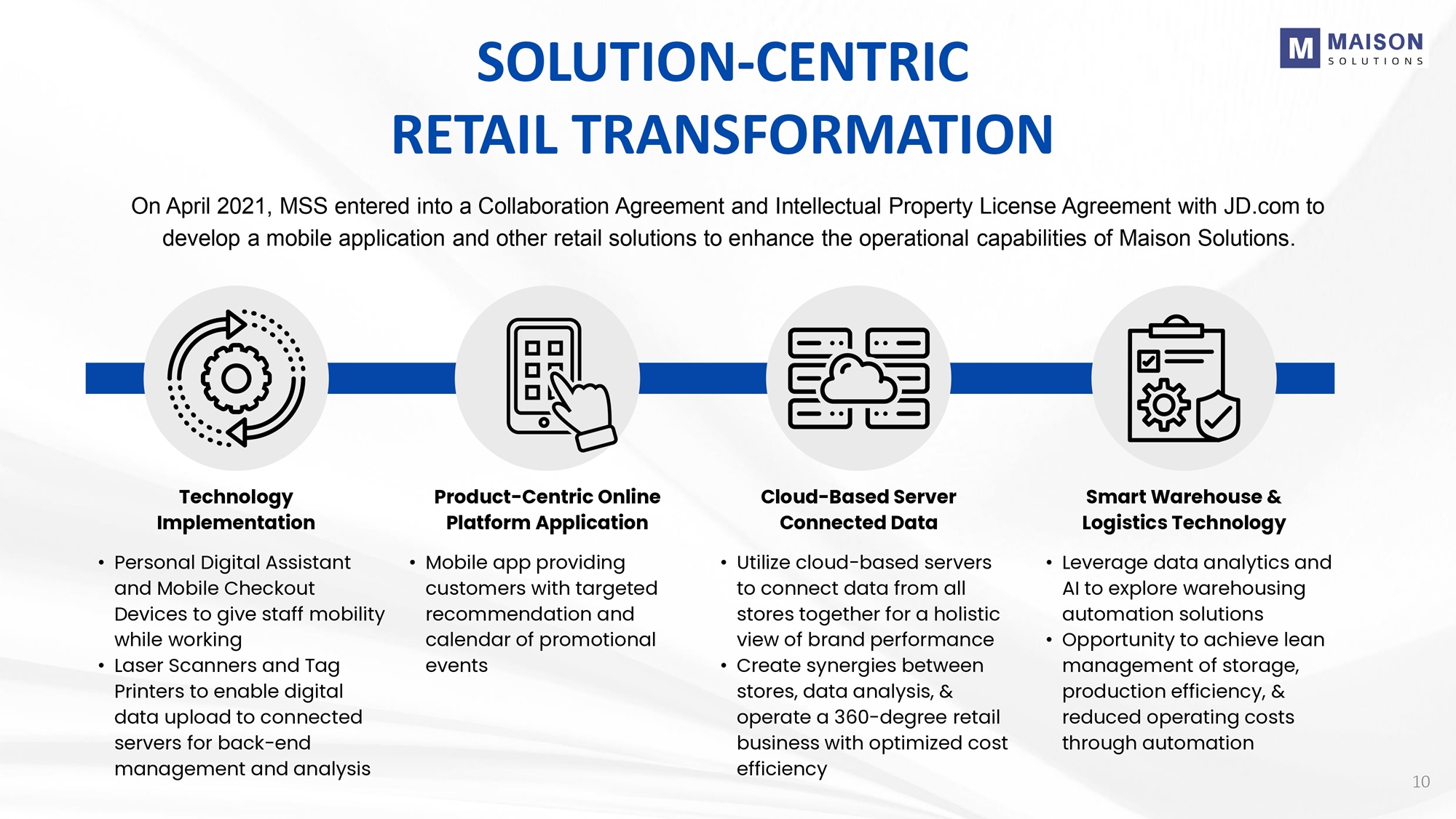 M MAISON SOLUTIONS

SOLUTION-CENTRIC
RETAIL TRANSFORMATION

On April 2021, MSS entered into a Collaboration Agreement and Intellectual Property License Agreement with JD.com to develop a mobile application and other retail solutions to enhance the operational capabilities of Maison Solutions.

Technology Implementation

• Personal Digital Assistant and Mobile Checkout Devices to give staff mobility while working
• Laser Scanners and Tag Printers to enable digital data upload to connected servers for back-end management and analysis

Product-Centric Online Platform Application

• Mobile app providing customers with targeted recommendation and calendar of promotional events

Cloud-Based Server Connected Data

• Utilize cloud-based servers to connect data from all stores together for a holistic view of brand performance
• Create synergies between stores, data analysis, & operate a 360-degree retail business with optimized cost efficiency

Smart Warehouse & Logistics Technology

• Leverage data analytics and AI to explore warehousing automation solutions
• Opportunity to achieve lean management of storage, production efficiency, & reduced operating costs through automation

10